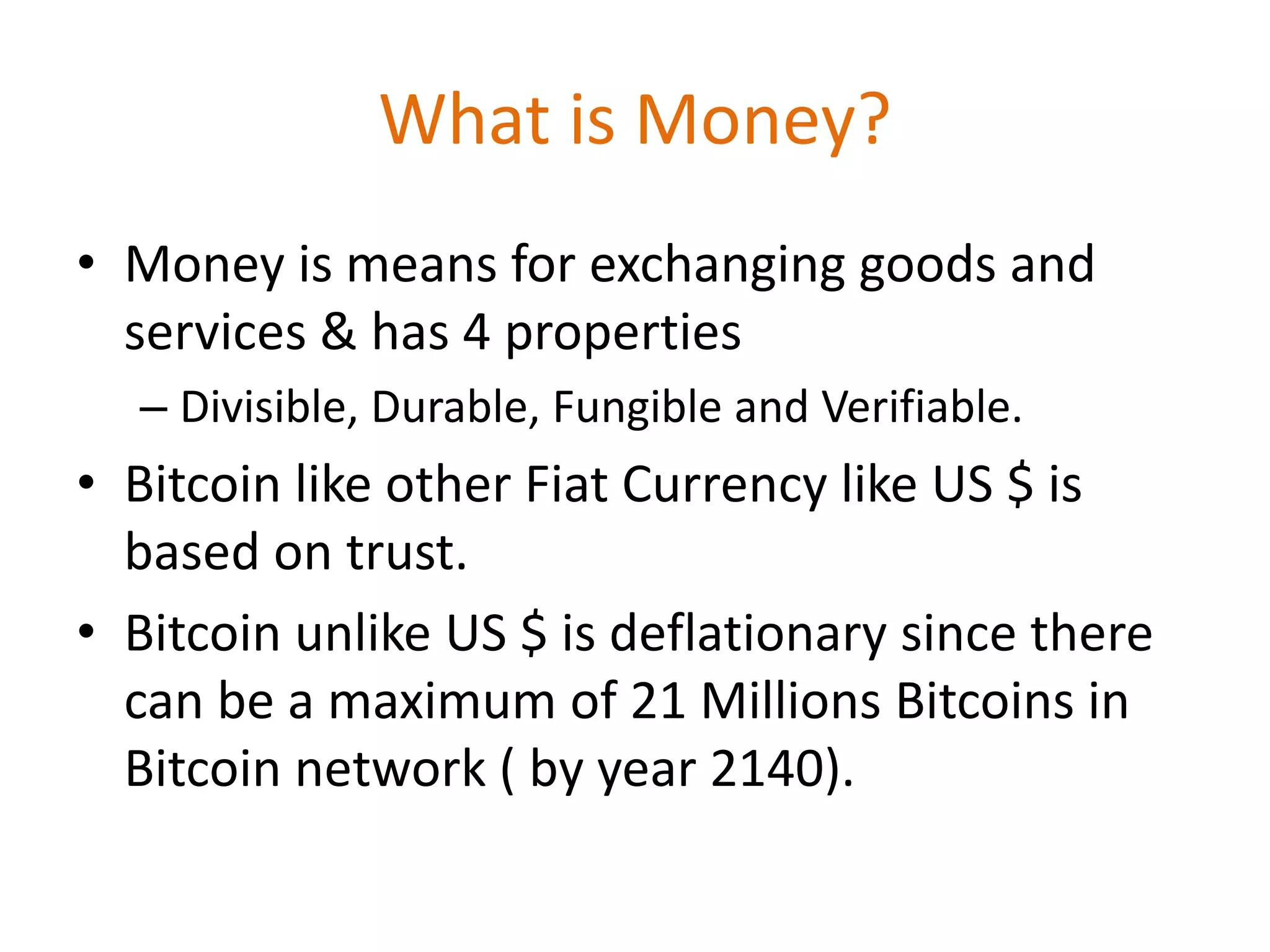 What is Money?

• Money is means for exchanging goods and services & has 4 properties
– Divisible, Durable, Fungible and Verifiable.

• Bitcoin like other Fiat Currency like US \$ is based on trust.

• Bitcoin unlike US \$ is deflationary since there can be a maximum of 21 Millions Bitcoins in Bitcoin network ( by year 2140).